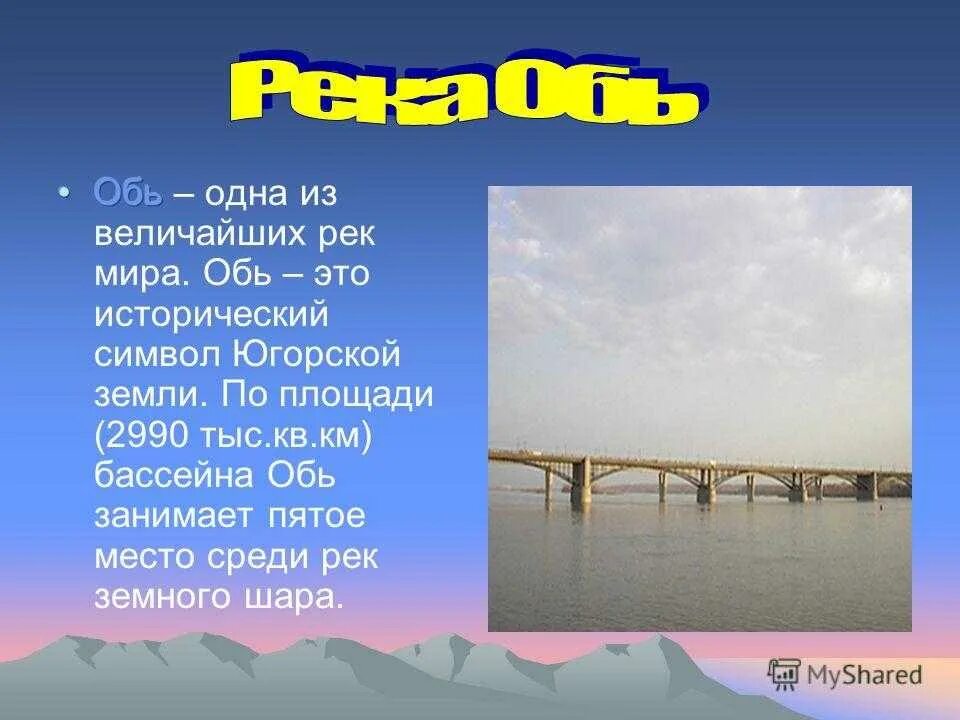 Река Обь

• Обь – одна из величайших рек мира. Обь – это исторический символ Югорской земли. По площади (2990 тыс.кв.км) бассейна Обь занимает пятое место среди рек земного шара.

MyShared